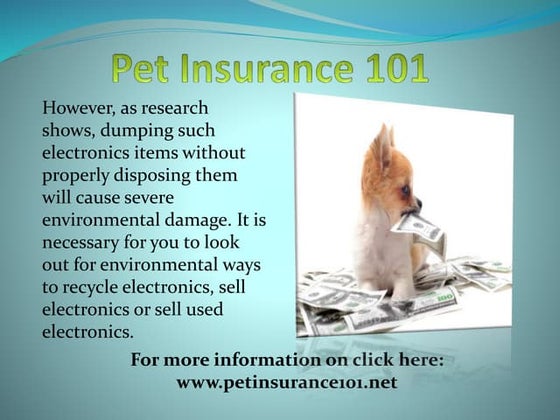 Pet Insurance 101

However, as research shows, dumping such electronics items without properly disposing them will cause severe environmental damage. It is necessary for you to look out for environmental ways to recycle electronics, sell electronics or sell used electronics.

For more information on click here: www.petinsurance101.net